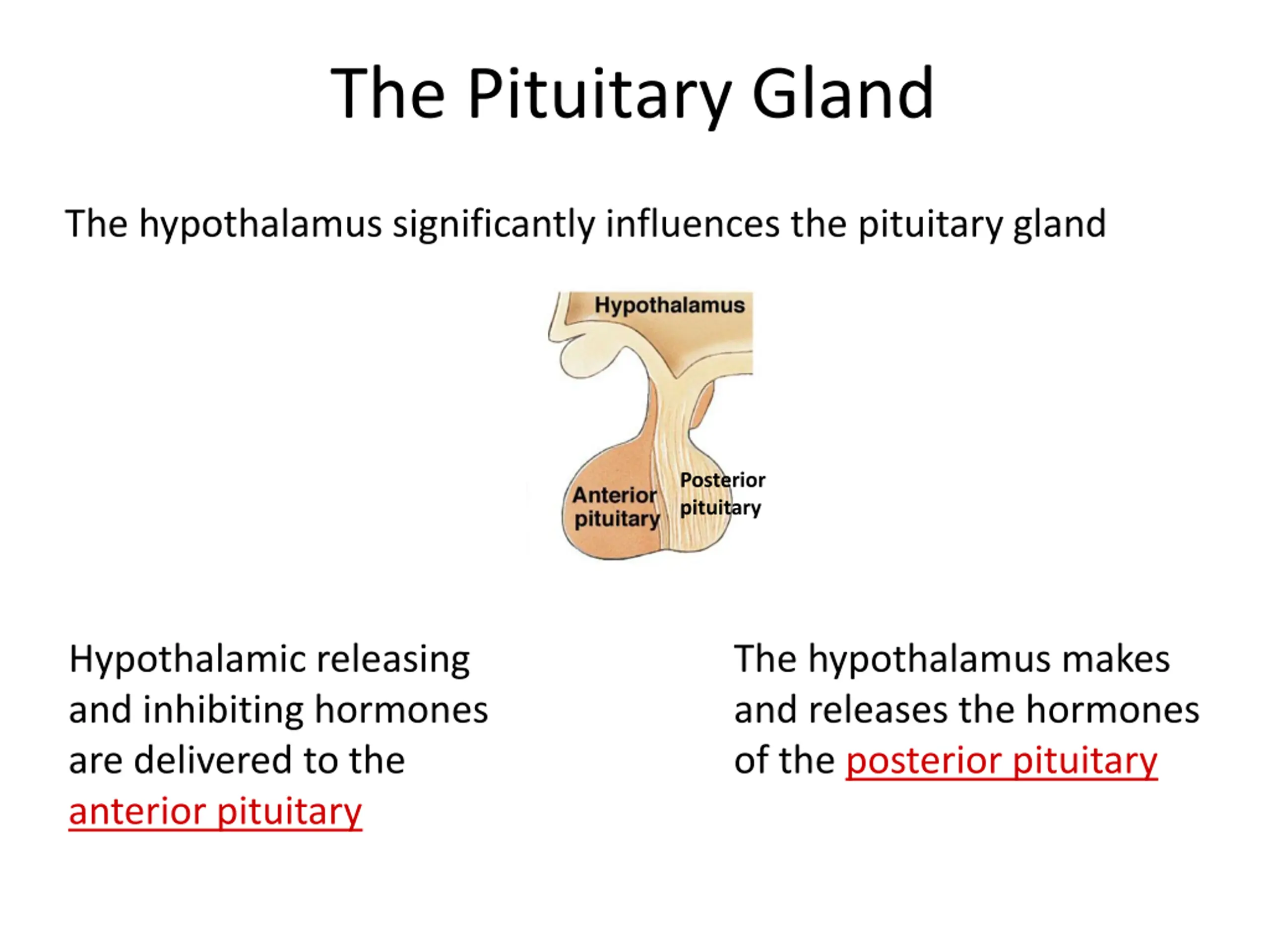 The Pituitary Gland

The hypothalamus significantly influences the pituitary gland

Hypothalamus

Anterior pituitary

Posterior pituitary

Hypothalamic releasing and inhibiting hormones are delivered to the anterior pituitary

The hypothalamus makes and releases the hormones of the posterior pituitary